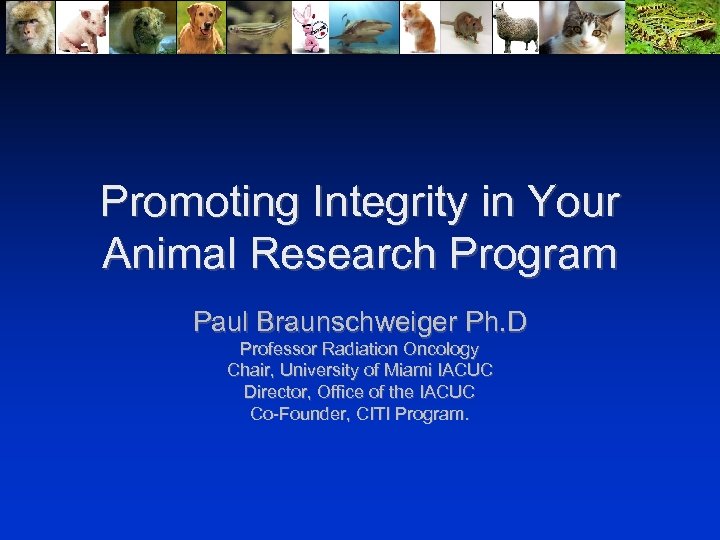 Promoting Integrity in Your Animal Research Program

Paul Braunschweiger Ph.D
Professor Radiation Oncology
Chair, University of Miami IACUC
Director, Office of the IACUC
Co-Founder, CITI Program.